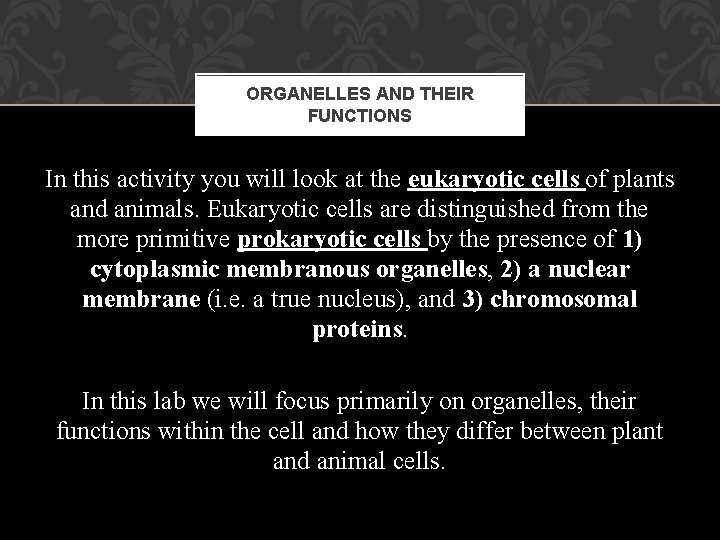 ORGANELLES AND THEIR FUNCTIONS

In this activity you will look at the eukaryotic cells of plants and animals. Eukaryotic cells are distinguished from the more primitive prokaryotic cells by the presence of 1) cytoplasmic membranous organelles, 2) a nuclear membrane (i.e. a true nucleus), and 3) chromosomal proteins.

In this lab we will focus primarily on organelles, their functions within the cell and how they differ between plant and animal cells.